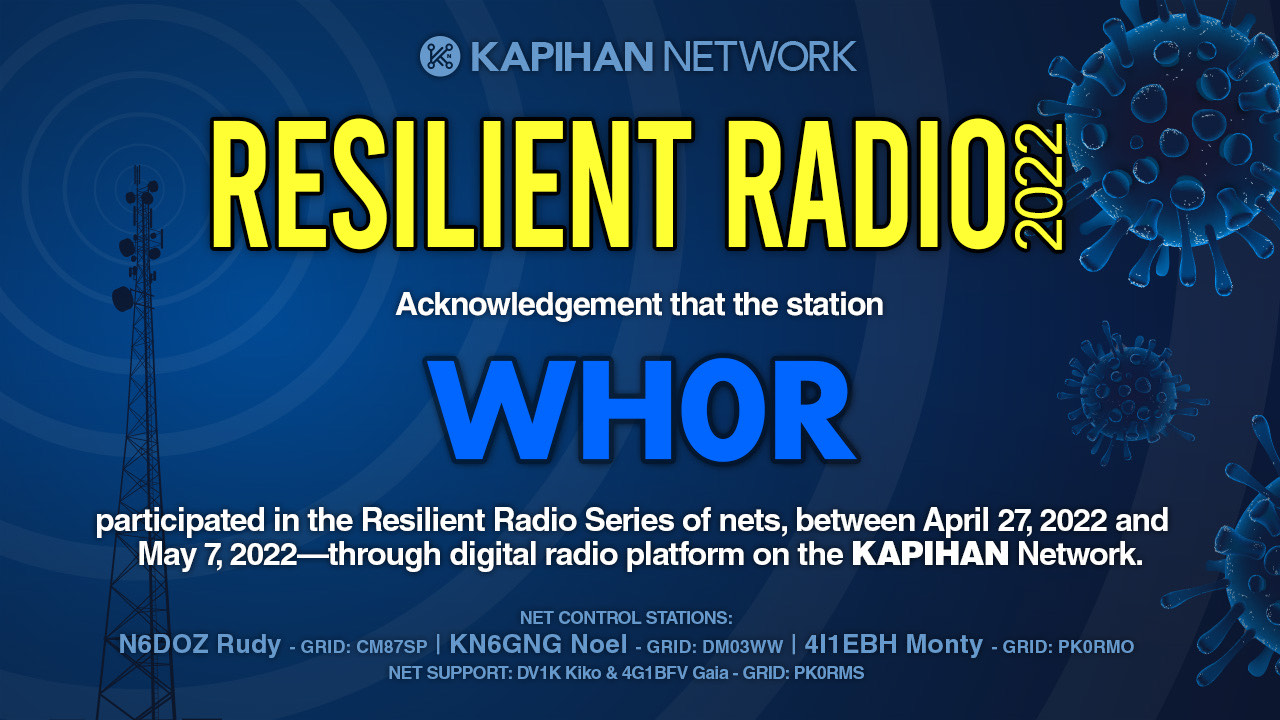 KAPIHAN NETWORK

RESILIENT RADIO 2022

Acknowledgement that the station

WH0R

participated in the Resilient Radio Series of nets, between April 27, 2022 and May 7, 2022—through digital radio platform on the KAPIHAN Network.

NET CONTROL STATIONS:
N6DOZ Rudy - GRID: CM87SP | KN6GNG Noel - GRID: DM03WW | 4I1EBH Monty - GRID: PK0RMO
NET SUPPORT: DV1K Kiko & 4G1BFV Gaia - GRID: PK0RMS